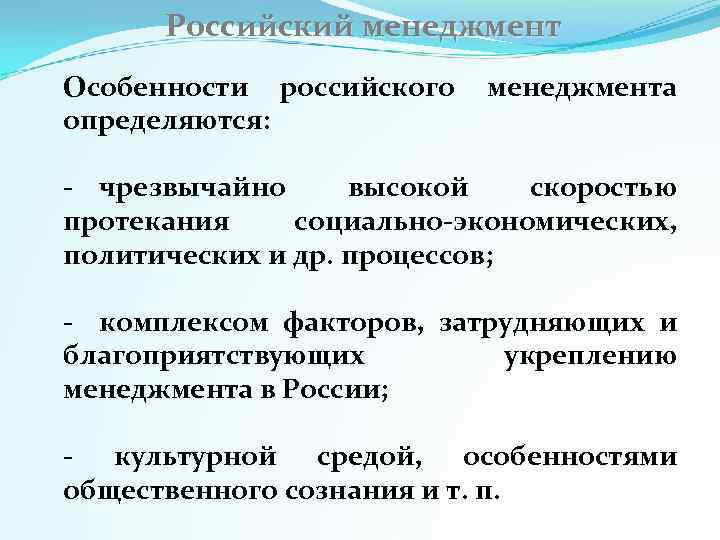 Российский менеджмент

Особенности российского менеджмента определяются:

- чрезвычайно высокой скоростью протекания социально-экономических, политических и др. процессов;

- комплексом факторов, затрудняющих и благоприятствующих укреплению менеджмента в России;

- культурной средой, особенностями общественного сознания и т. п.